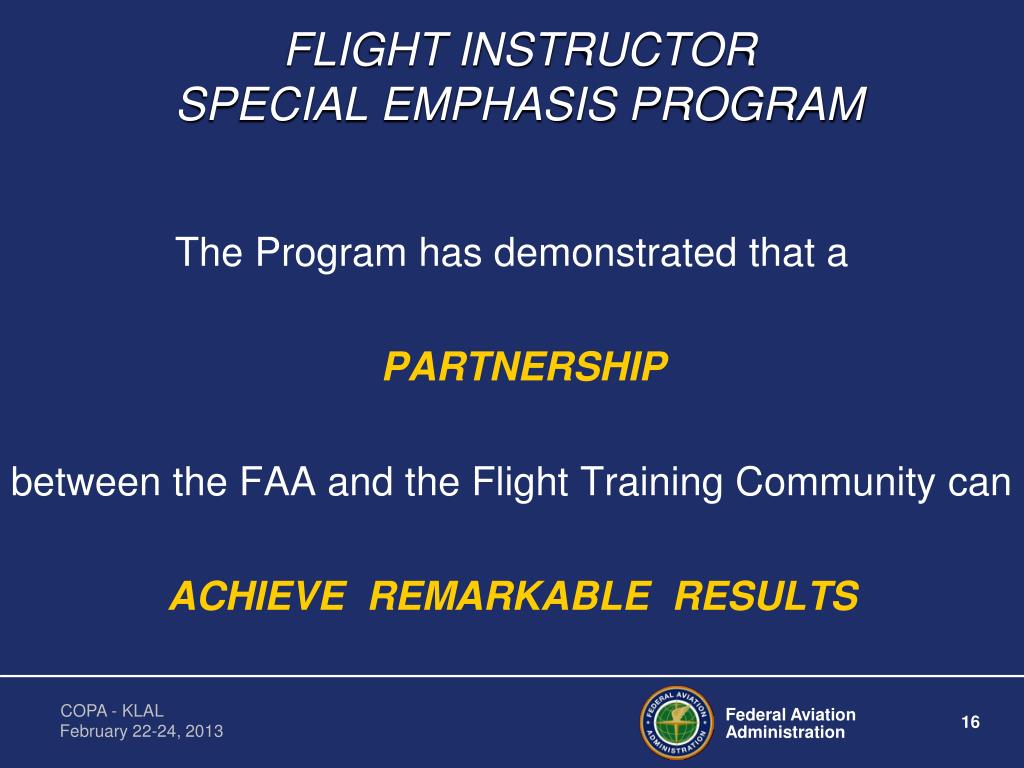 FLIGHT INSTRUCTOR
SPECIAL EMPHASIS PROGRAM

The Program has demonstrated that a

PARTNERSHIP

between the FAA and the Flight Training Community can

ACHIEVE REMARKABLE RESULTS

COPA - KLAL
February 22-24, 2013

FEDERAL AVIATION ADMINISTRATION

Federal Aviation
Administration

16